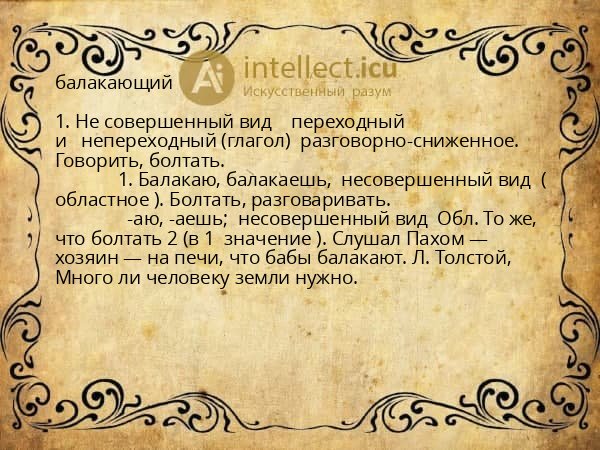 балакающий

Ai intellect.icu
Искусственный разум

1. Не совершенный вид переходный и непереходный (глагол) разговорно-сниженное. Говорить, болтать.

1. Балакаю, балакаешь, несовершенный вид ( областное ). Болтать, разговаривать.

-аю, -аешь; несовершенный вид Обл. То же, что болтать 2 (в 1 значение ). Слушал Пахом — хозяин — на печи, что бабы балакают. Л. Толстой, Много ли человеку земли нужно.